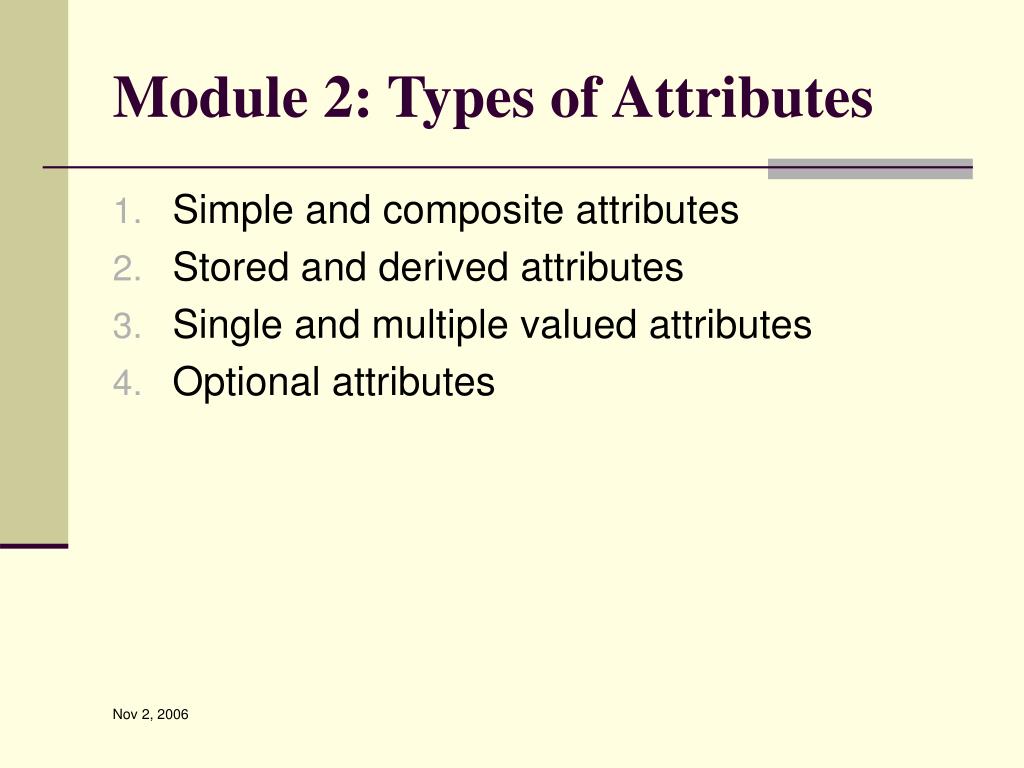 Module 2: Types of Attributes

1. Simple and composite attributes
2. Stored and derived attributes
3. Single and multiple valued attributes
4. Optional attributes

Nov 2, 2006